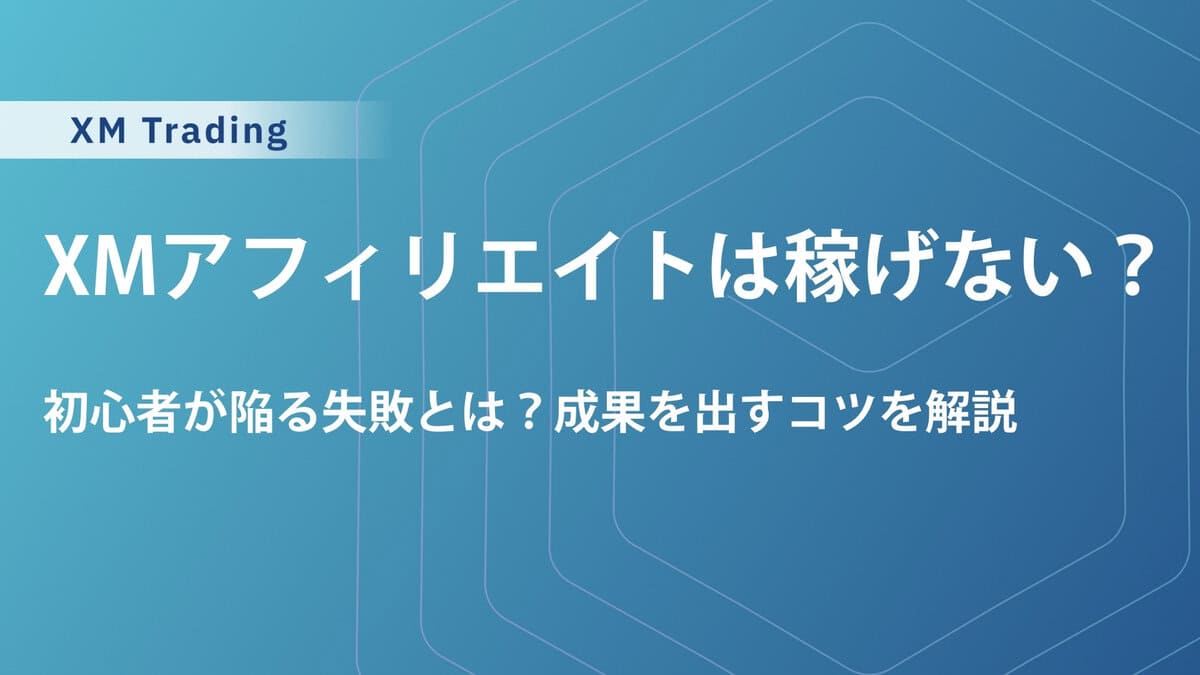 XM Trading

XMアフィリエイトは稼げない？

初心者が陥る失敗とは？成果を出すコツを解説